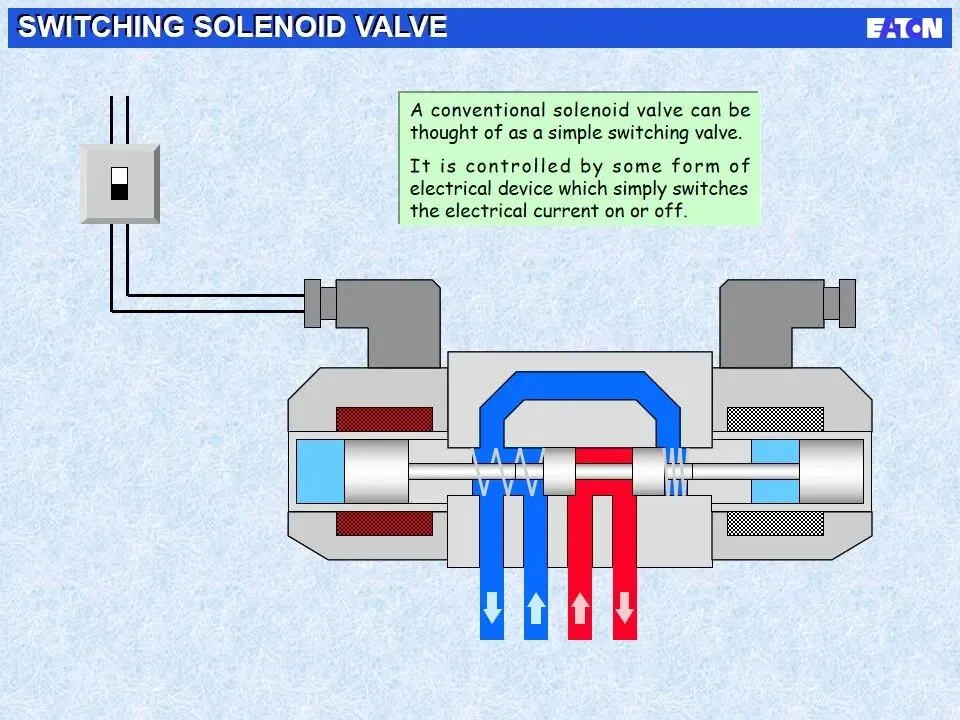 SWITCHING SOLENOID VALVE

EATON

A conventional solenoid valve can be thought of as a simple switching valve.

It is controlled by some form of electrical device which simply switches the electrical current on or off.